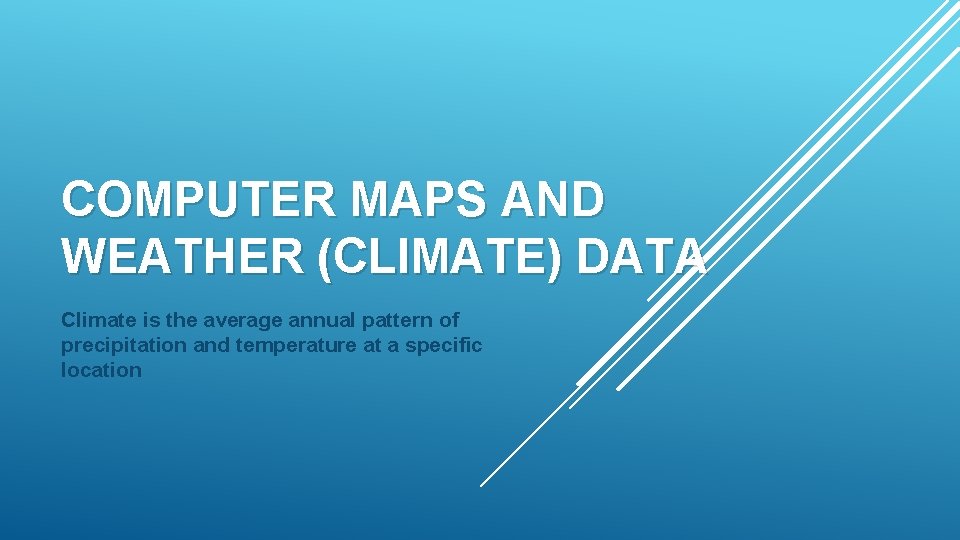 COMPUTER MAPS AND WEATHER (CLIMATE) DATA

Climate is the average annual pattern of precipitation and temperature at a specific location